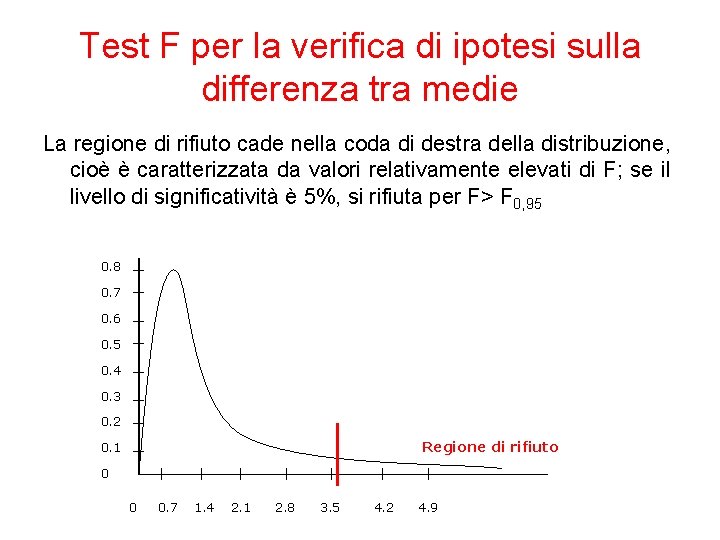 Test F per la verifica di ipotesi sulla differenza tra medie

La regione di rifiuto cade nella coda di destra della distribuzione, cioè è caratterizzata da valori relativamente elevati di F; se il livello di significatività è 5%, si rifiuta per F> $F_{0,95}$

0.8
0.7
0.6
0.5
0.4
0.3
0.2
0.1
0

Regione di rifiuto

0 0.7 1.4 2.1 2.8 3.5 4.2 4.9